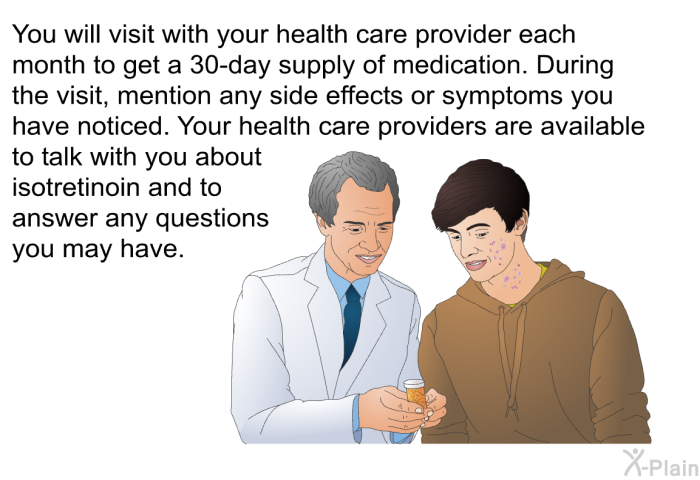 You will visit with your health care provider each month to get a 30-day supply of medication. During the visit, mention any side effects or symptoms you have noticed. Your health care providers are available to talk with you about isotretinoin and to answer any questions you may have.

X-Plain